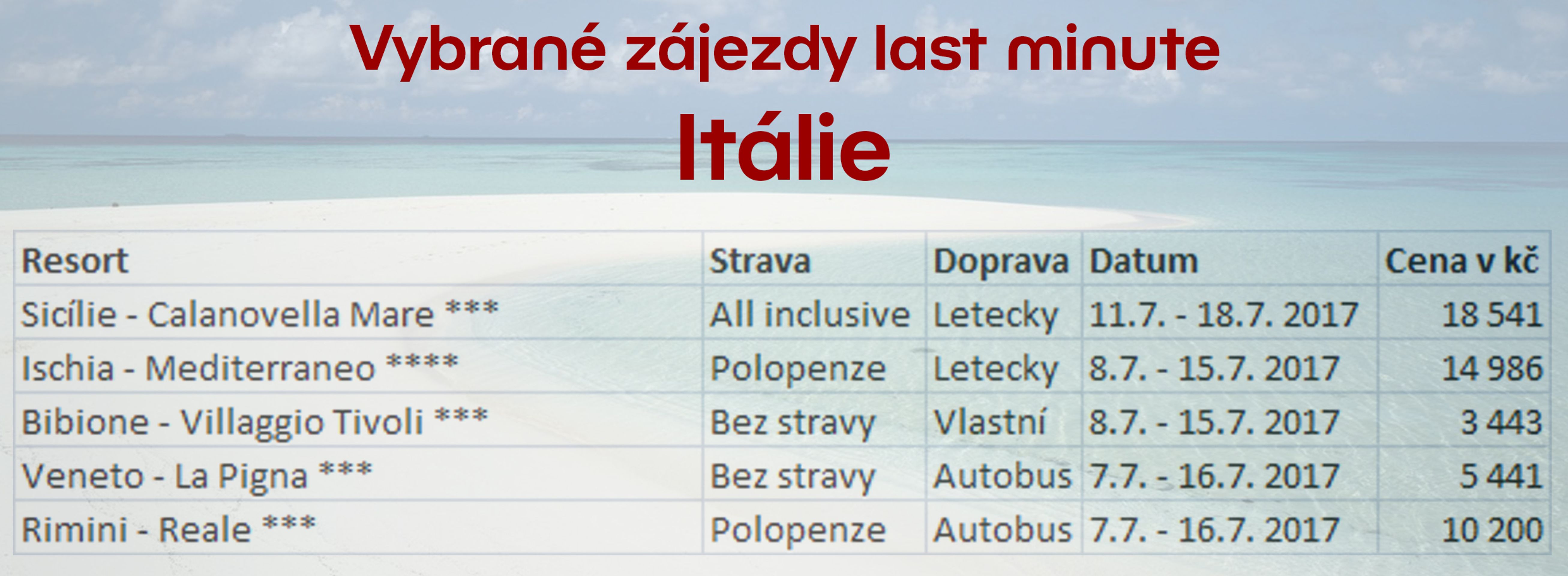 Vybrané zájezdy last minute
Itálie

| Resort | Strava | Doprava | Datum | Cena v kč |
|---|---|---|---|---|
| Sicílie - Calanovella Mare *** | All inclusive | Letecky | 11.7. - 18.7. 2017 | 18 541 |
| Ischia - Mediterraneo **** | Polopenze | Letecky | 8.7. - 15.7. 2017 | 14 986 |
| Bibione - Villaggio Tivoli *** | Bez stravy | Vlastní | 8.7. - 15.7. 2017 | 3 443 |
| Veneto - La Pigna *** | Bez stravy | Autobus | 7.7. - 16.7. 2017 | 5 441 |
| Rimini - Reale *** | Polopenze | Autobus | 7.7. - 16.7. 2017 | 10 200 |